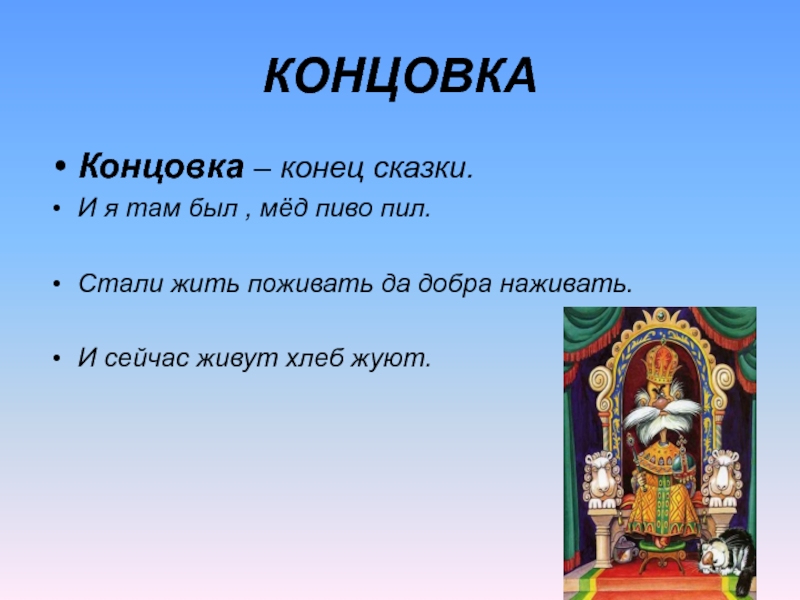 КОНЦОВКА

• Концовка – конец сказки.

• И я там был , мёд пиво пил.

• Стали жить поживать да добра наживать.

• И сейчас живут хлеб жуют.